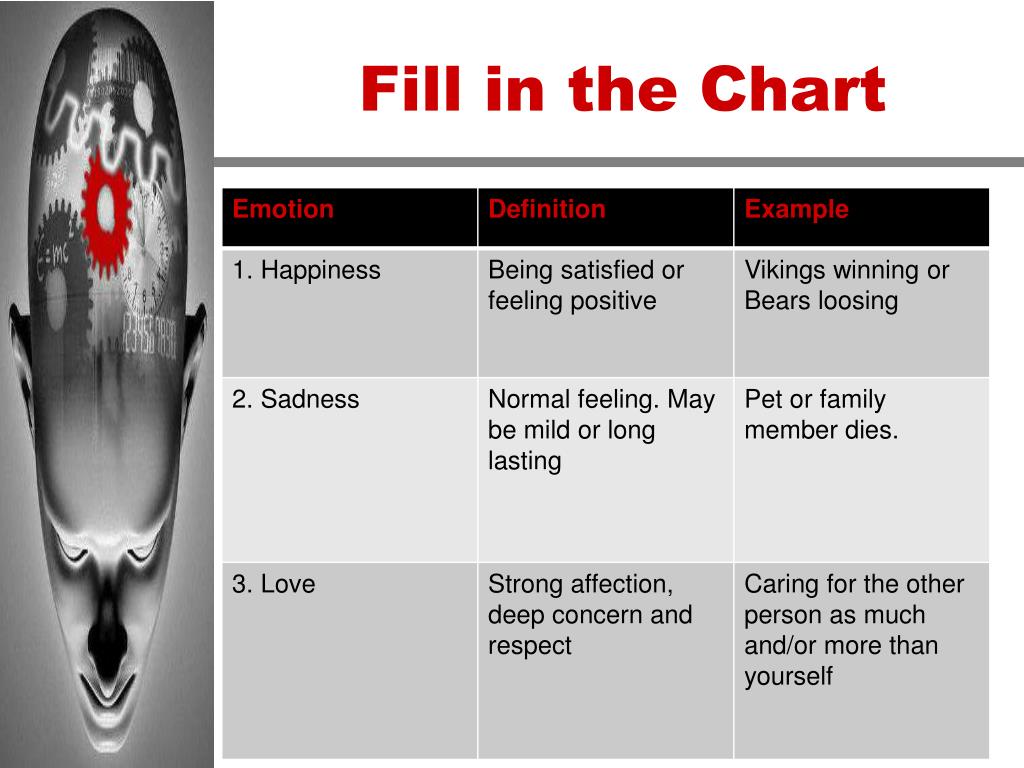 Fill in the Chart

| Emotion | Definition | Example |
|---|---|---|
| 1. Happiness | Being satisfied or feeling positive | Vikings winning or Bears loosing |
| 2. Sadness | Normal feeling. May be mild or long lasting | Pet or family member dies. |
| 3. Love | Strong affection, deep concern and respect | Caring for the other person as much and/or more than yourself |